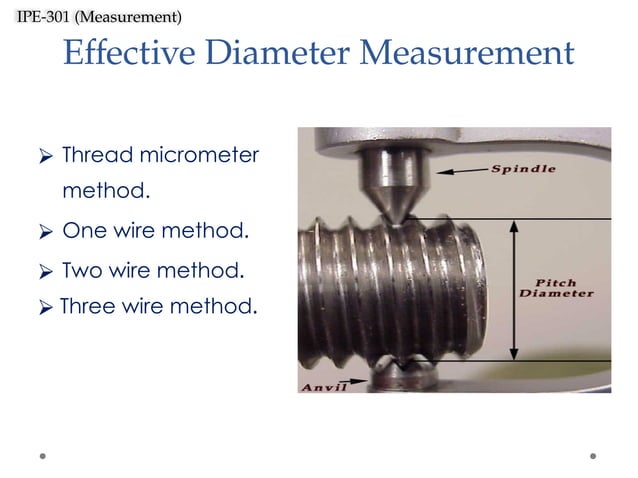 IPE-301 (Measurement)

Effective Diameter Measurement

➢ Thread micrometer method.

➢ One wire method.

➢ Two wire method.

➢ Three wire method.

Spindle

Pitch Diameter

Anvil